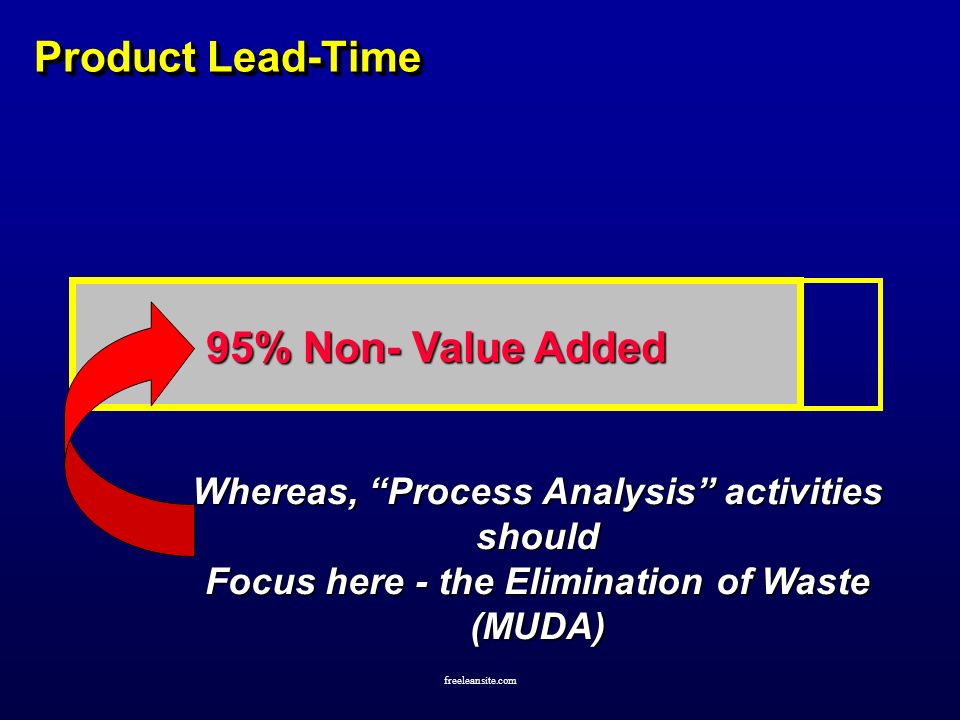 Product Lead-Time

95% Non- Value Added

Whereas, “Process Analysis” activities should
Focus here - the Elimination of Waste (MUDA)

freeleansite.com